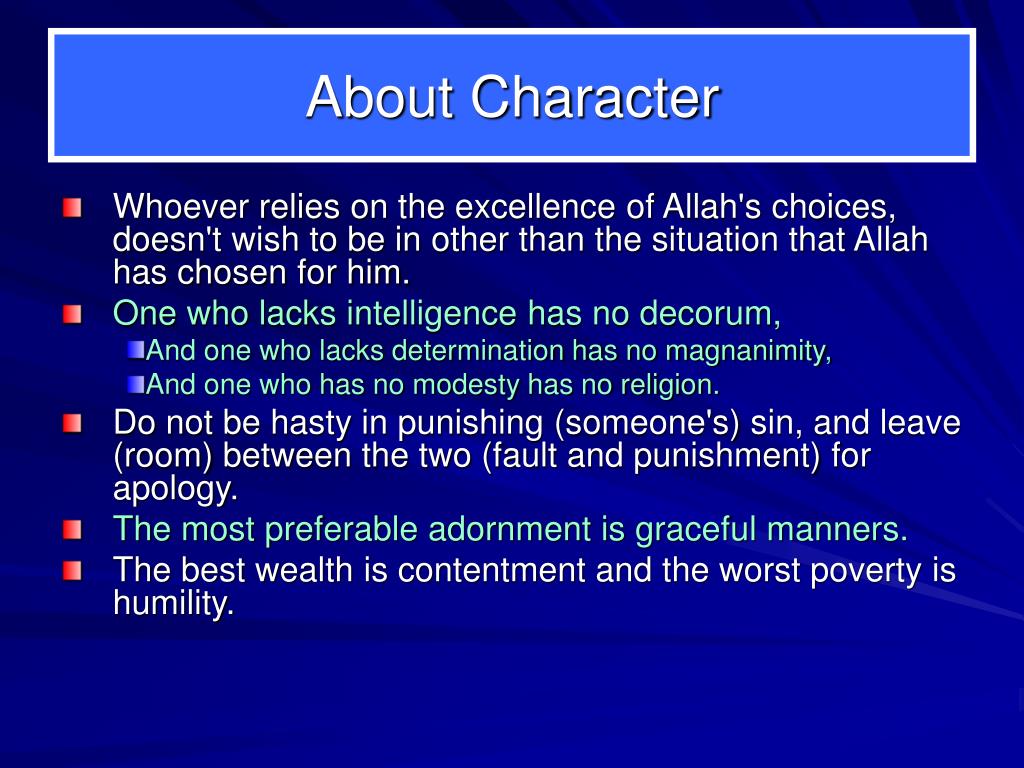 About Character

Whoever relies on the excellence of Allah's choices, doesn't wish to be in other than the situation that Allah has chosen for him.

One who lacks intelligence has no decorum,

And one who lacks determination has no magnanimity,

And one who has no modesty has no religion.

Do not be hasty in punishing (someone's) sin, and leave (room) between the two (fault and punishment) for apology.

The most preferable adornment is graceful manners.

The best wealth is contentment and the worst poverty is humility.